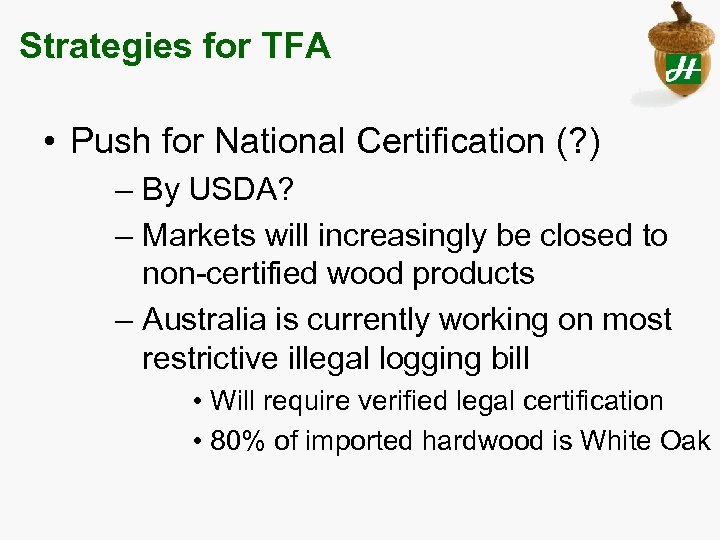 Strategies for TFA

H

• Push for National Certification (?)
– By USDA?
– Markets will increasingly be closed to non-certified wood products
– Australia is currently working on most restrictive illegal logging bill
• Will require verified legal certification
• 80% of imported hardwood is White Oak